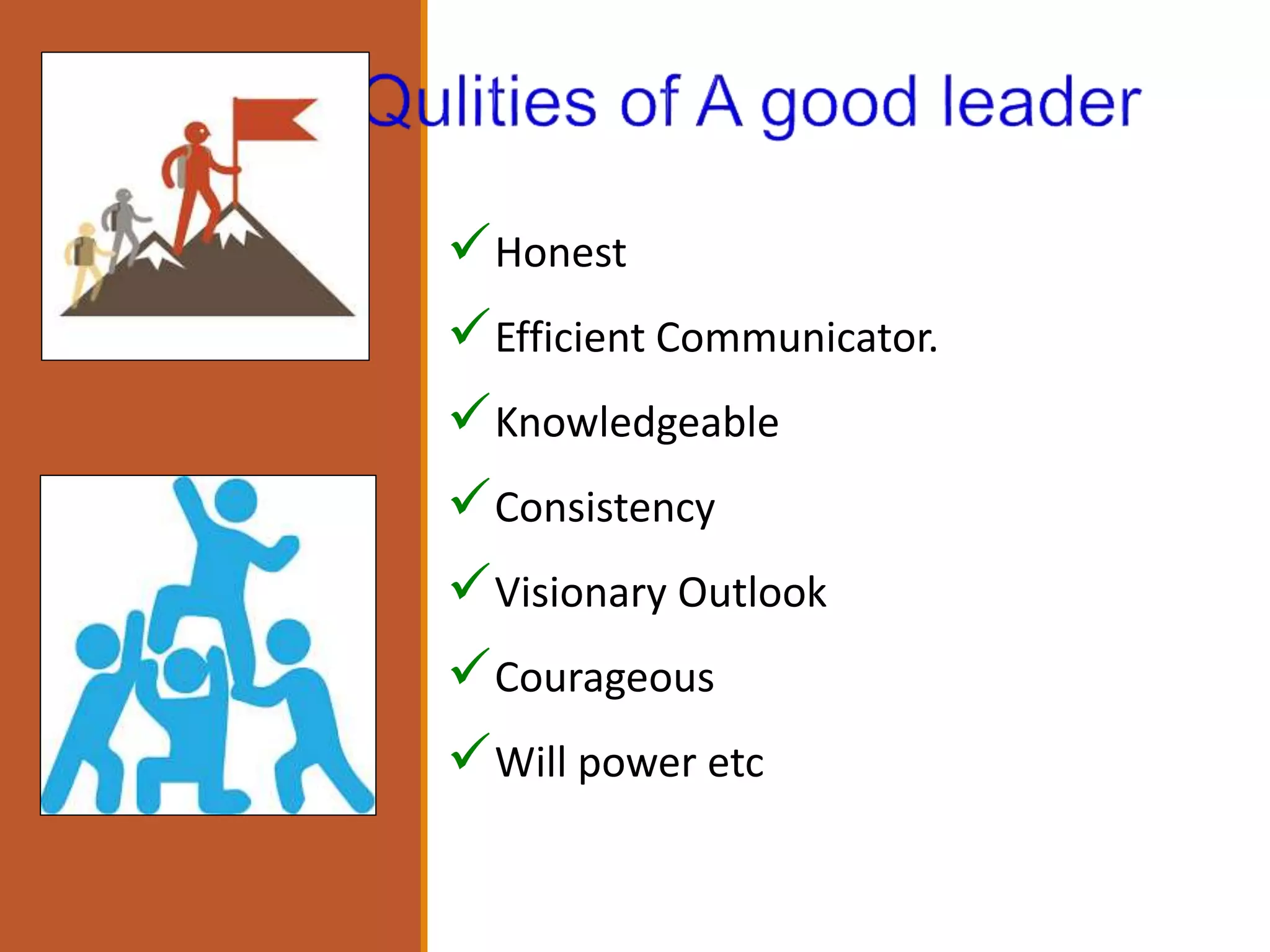 Qulities of A good leader

✓ Honest

✓ Efficient Communicator.

✓ Knowledgeable

✓ Consistency

✓ Visionary Outlook

✓ Courageous

✓ Will power etc